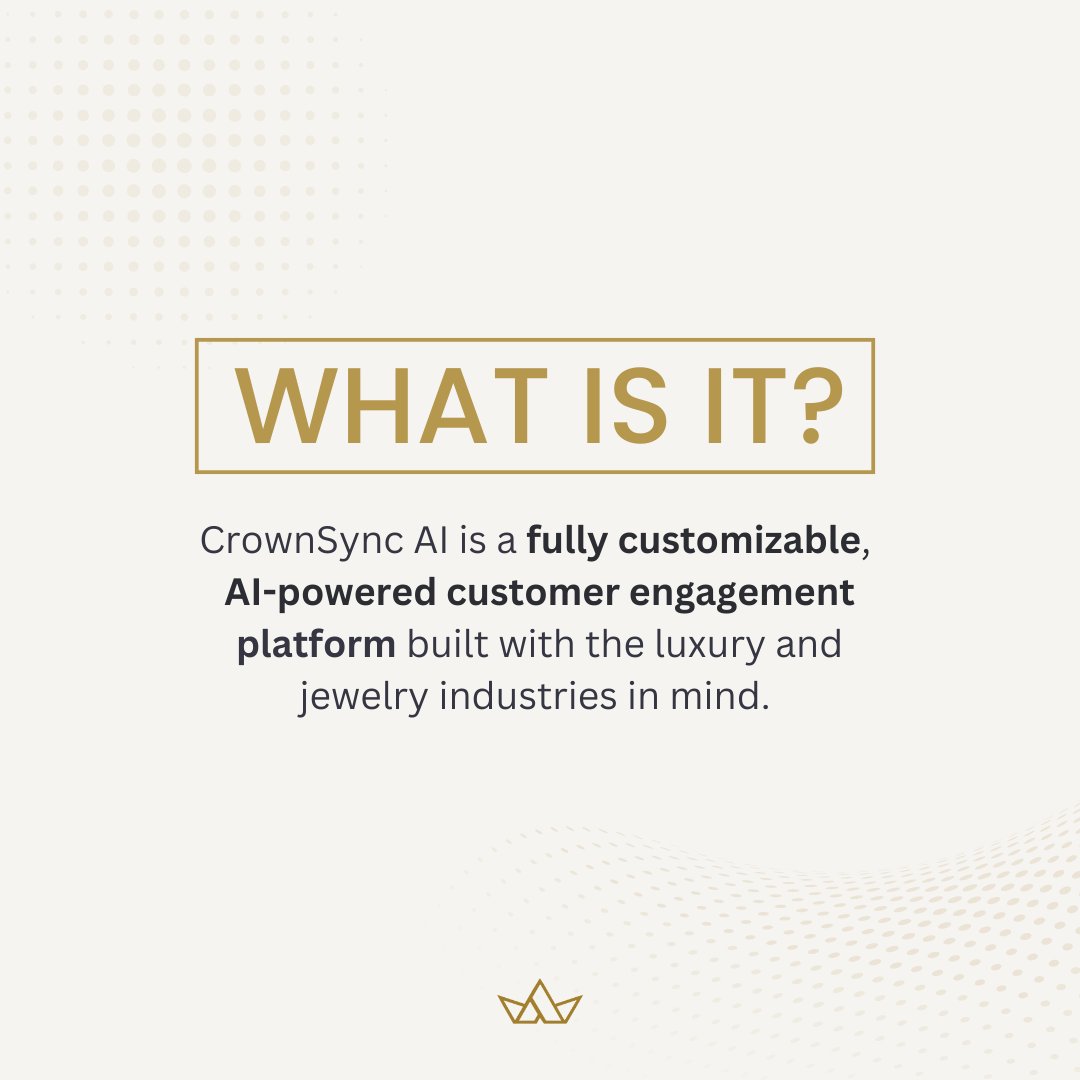 WHAT IS IT?

CrownSync AI is a fully customizable, AI-powered customer engagement platform built with the luxury and jewelry industries in mind.